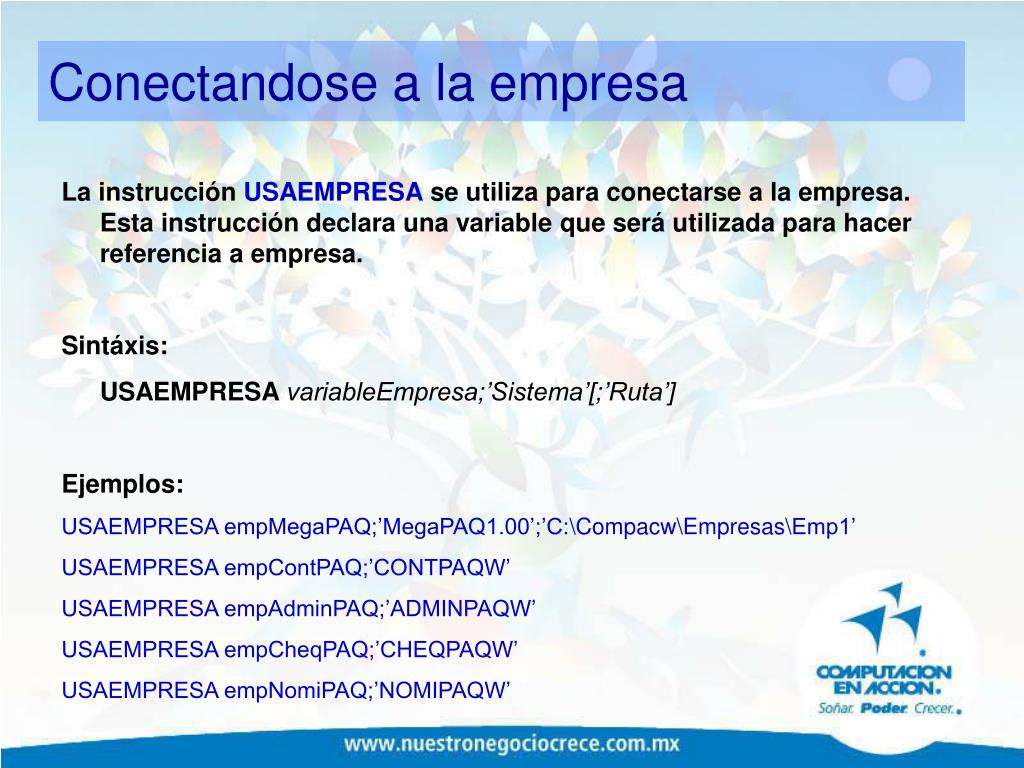 Conectandose a la empresa

La instrucción USAEMPRESA se utiliza para conectarse a la empresa. Esta instrucción declara una variable que será utilizada para hacer referencia a empresa.

Sintáxis:

USAEMPRESA variableEmpresa;’Sistema’[;’Ruta’]

Ejemplos:

USAEMPRESA empMegaPAQ;’MegaPAQ1.00’;’C:\Compacw\Empresas\Emp1’

USAEMPRESA empContPAQ;’CONTPAQW’

USAEMPRESA empAdminPAQ;’ADMINPAQW’

USAEMPRESA empCheqPAQ;’CHEQPAQW’

USAEMPRESA empNomiPAQ;’NOMIPAQW’

COMPUTACION EN ACCION.
Soñar. Poder. Crecer.

www.nuestronegociocrece.com.mx